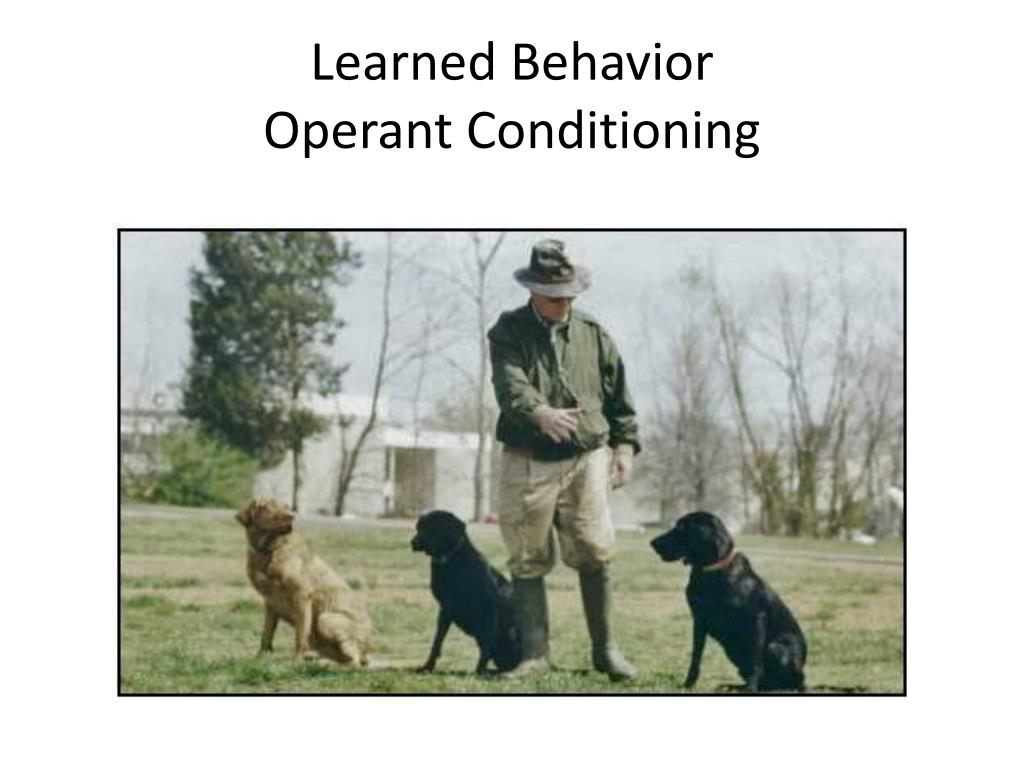 Learned Behavior
Operant Conditioning